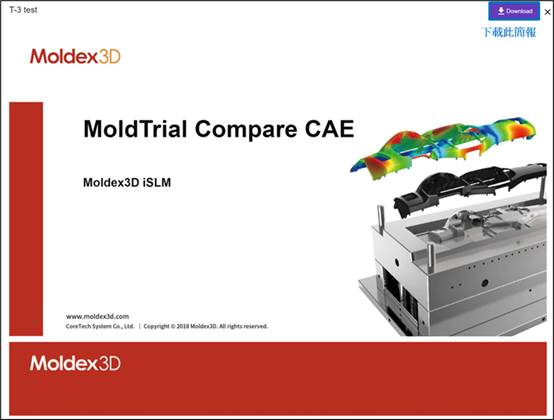 T-3 test

Download

×

下載此簡報

Moldex3D

MoldTrial Compare CAE

Moldex3D iSLM

www.moldex3d.com
CoreTech System Co., Ltd. | Copyright © 2018 Moldex3D. All rights reserved.

Moldex3D